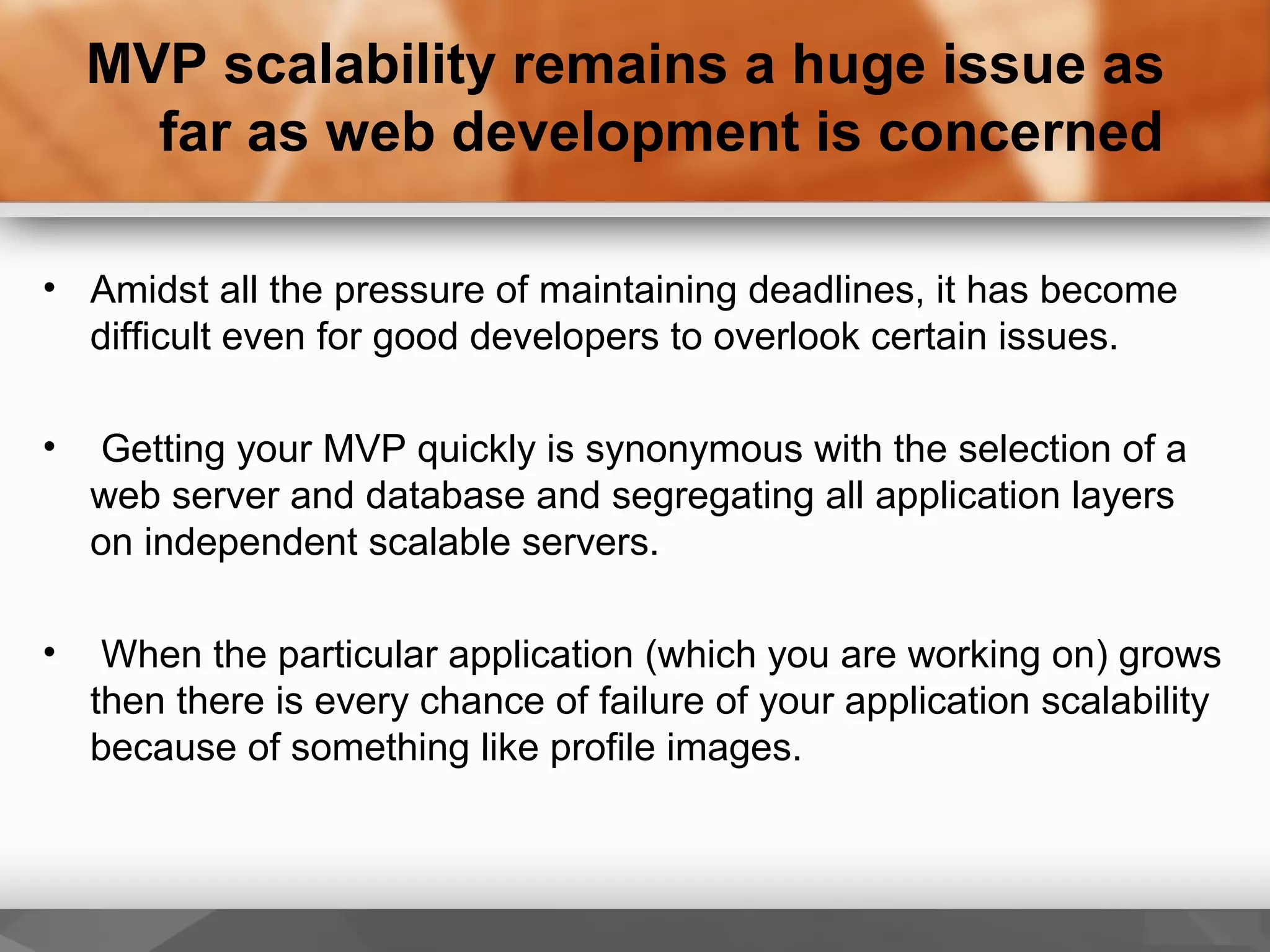 MVP scalability remains a huge issue as far as web development is concerned

• Amidst all the pressure of maintaining deadlines, it has become difficult even for good developers to overlook certain issues.

• Getting your MVP quickly is synonymous with the selection of a web server and database and segregating all application layers on independent scalable servers.

• When the particular application (which you are working on) grows then there is every chance of failure of your application scalability because of something like profile images.